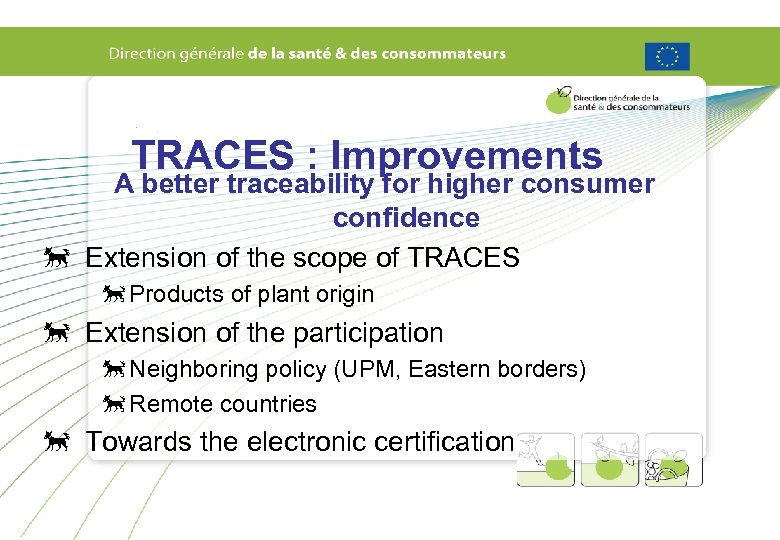 Direction générale de la santé & des consommateurs

Direction générale de la santé & des consommateurs

TRACES : Improvements

A better traceability for higher consumer confidence

Extension of the scope of TRACES

Products of plant origin

Extension of the participation

Neighboring policy (UPM, Eastern borders)

Remote countries

Towards the electronic certification